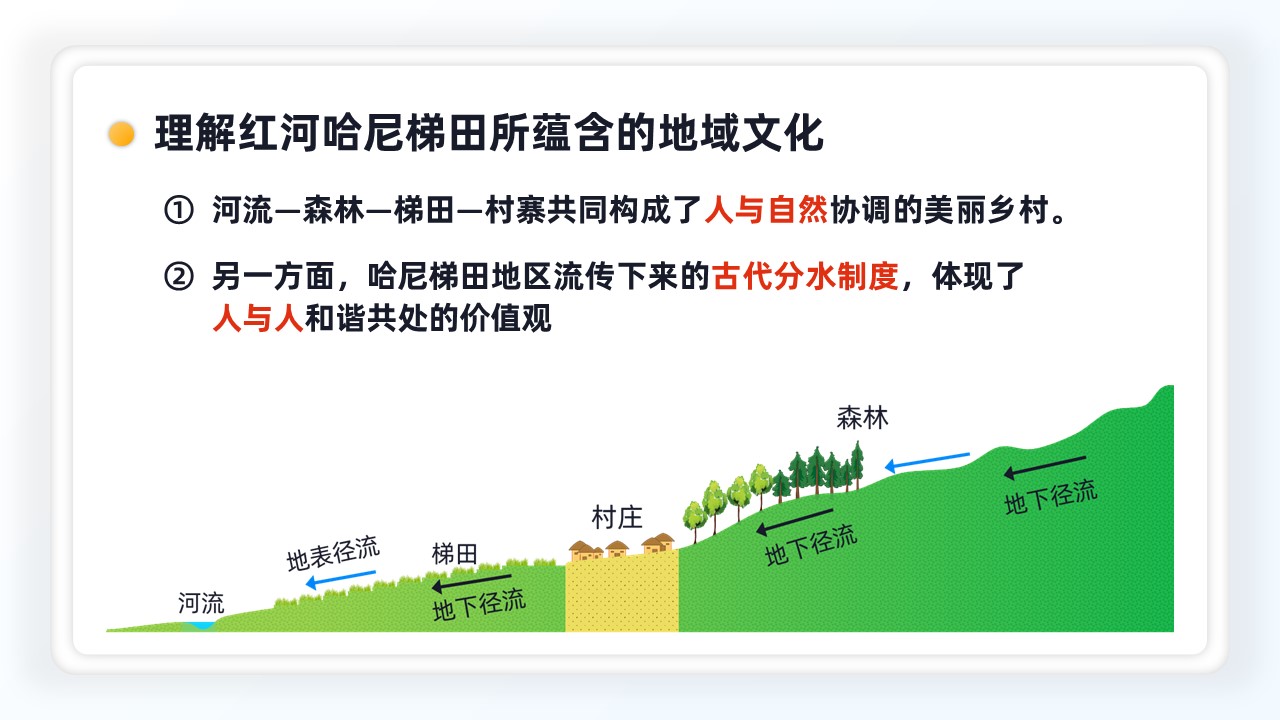 理解红河哈尼梯田所蕴含的地域文化

① 河流—森林—梯田—村寨共同构成了人与自然协调的美丽乡村。

② 另一方面，哈尼梯田地区流传下来的古代分水制度，体现了人与人和谐共处的价值观

森林

地下径流

村庄

地下径流

地表径流

梯田

地下径流

河流